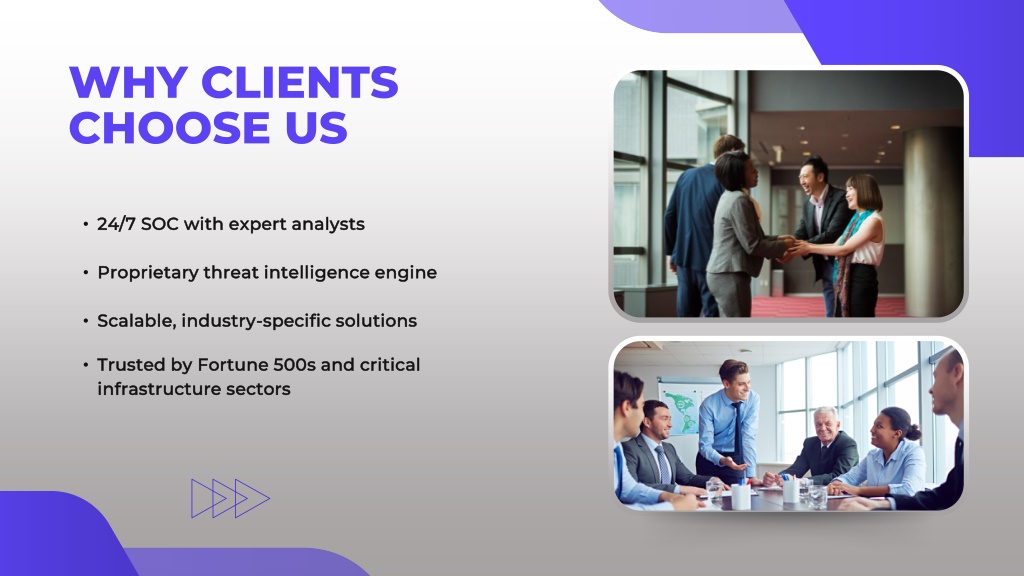 WHY CLIENTS CHOOSE US

• 24/7 SOC with expert analysts

• Proprietary threat intelligence engine

• Scalable, industry-specific solutions

• Trusted by Fortune 500s and critical infrastructure sectors